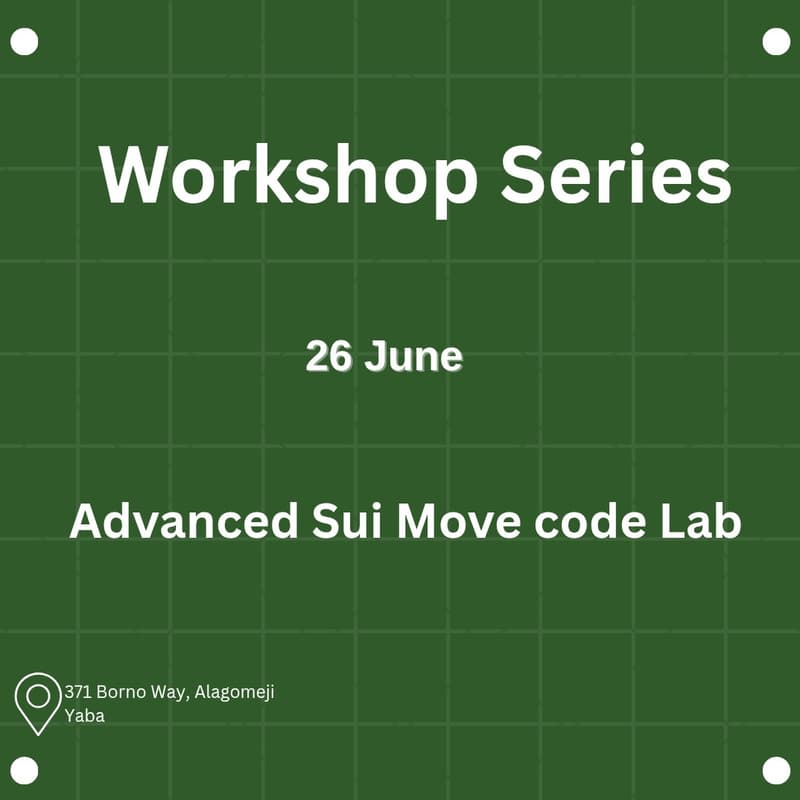 Workshop Series

26 June

Advanced Sui Move code Lab

371 Borno Way, Alagomeji
Yaba